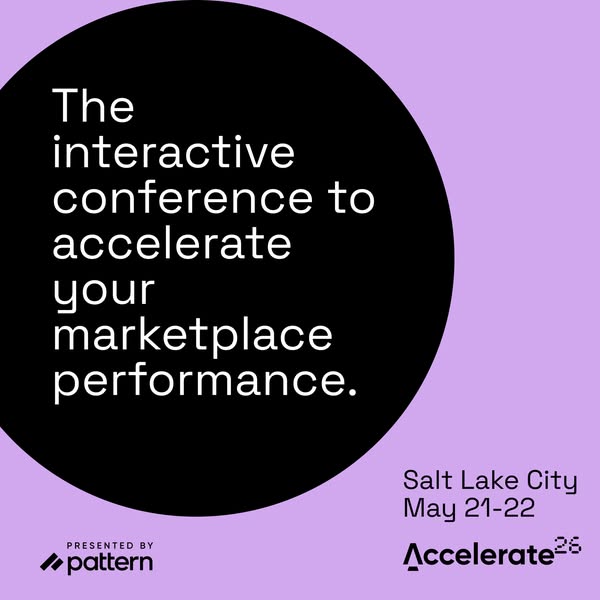 The interactive conference to accelerate your marketplace performance.

Salt Lake City
May 21-22

PRESENTED BY
pattern

Accelerate$^{26}$